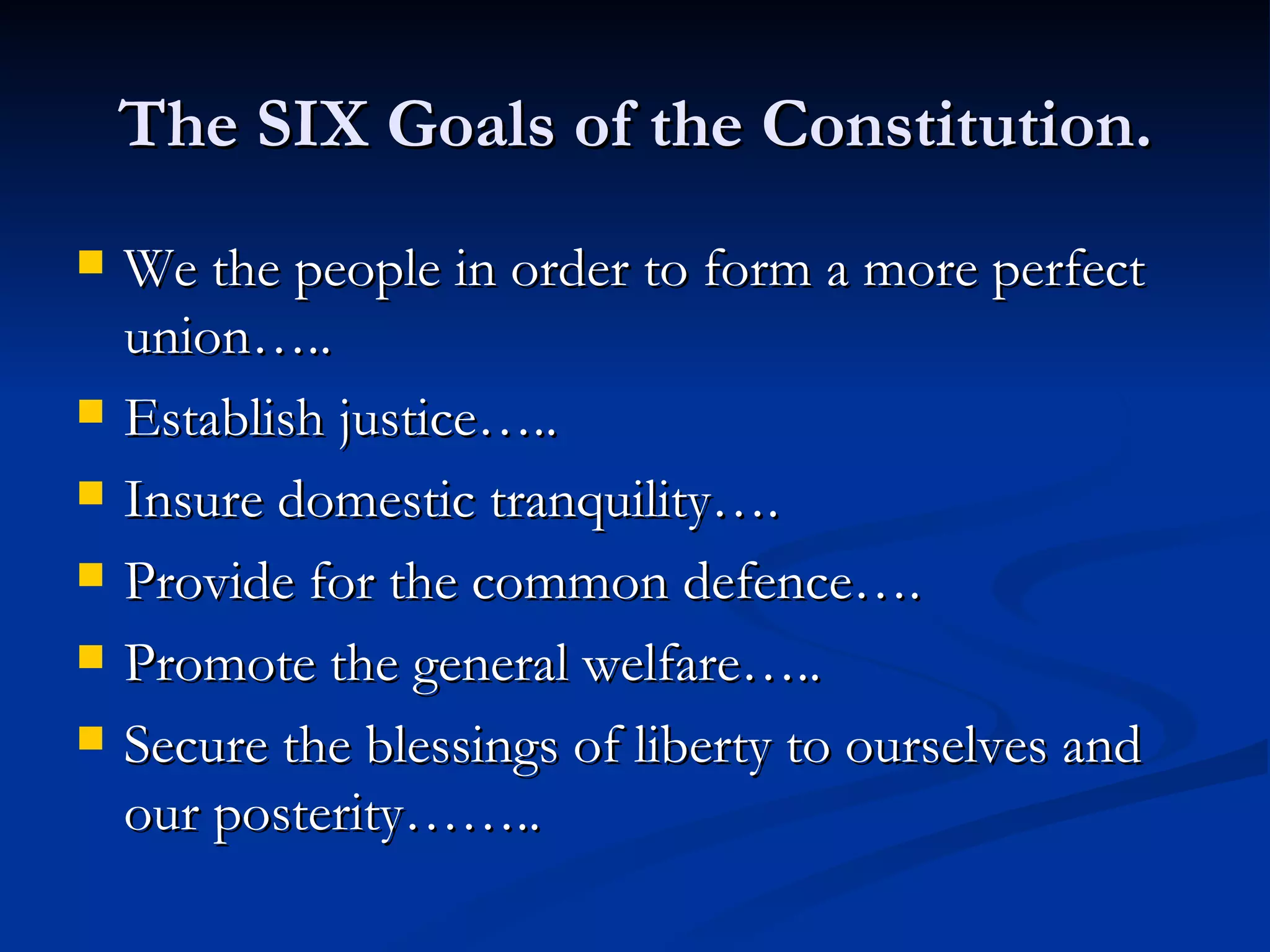 The SIX Goals of the Constitution.

- We the people in order to form a more perfect union…..
- Establish justice…..
- Insure domestic tranquility….
- Provide for the common defence….
- Promote the general welfare…..
- Secure the blessings of liberty to ourselves and our posterity……..